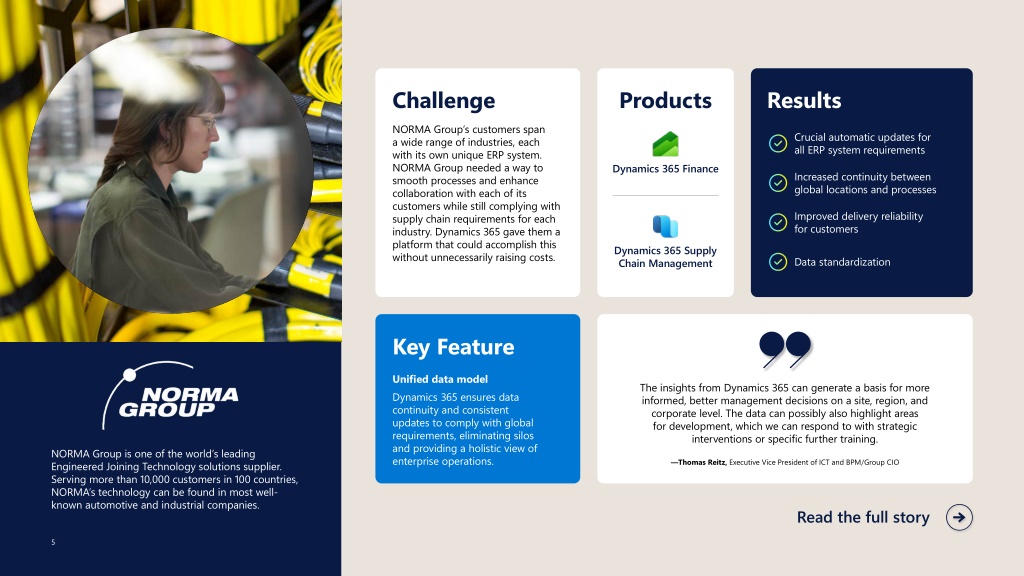 NORMA GROUP

NORMA Group is one of the world's leading Engineered Joining Technology solutions supplier. Serving more than 10,000 customers in 100 countries, NORMA's technology can be found in most well-known automotive and industrial companies.

5

Challenge

NORMA Group's customers span a wide range of industries, each with its own unique ERP system. NORMA Group needed a way to smooth processes and enhance collaboration with each of its customers while still complying with supply chain requirements for each industry. Dynamics 365 gave them a platform that could accomplish this without unnecessarily raising costs.

Products

Dynamics 365 Finance

Dynamics 365 Supply Chain Management

Results

Crucial automatic updates for all ERP system requirements

Increased continuity between global locations and processes

Improved delivery reliability for customers

Data standardization

Key Feature

Unified data model

Dynamics 365 ensures data continuity and consistent updates to comply with global requirements, eliminating silos and providing a holistic view of enterprise operations.

The insights from Dynamics 365 can generate a basis for more informed, better management decisions on a site, region, and corporate level. The data can possibly also highlight areas for development, which we can respond to with strategic interventions or specific further training.

—Thomas Reitz, Executive Vice President of ICT and BPM/Group CIO

Read the full story